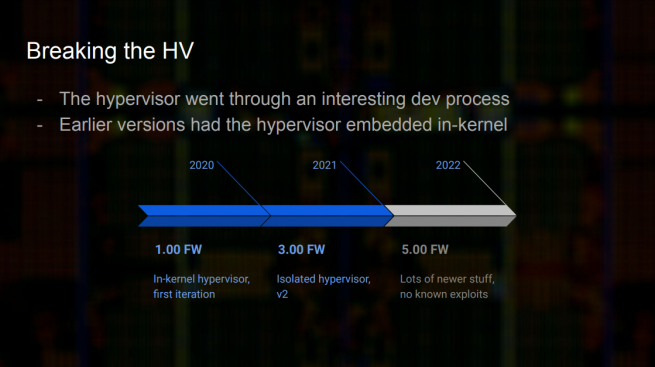 Breaking the HV

- The hypervisor went through an interesting dev process
- Earlier versions had the hypervisor embedded in-kernel

2020

2021

2022

1.00 FW

In-kernel hypervisor, first iteration

3.00 FW

Isolated hypervisor, v2

5.00 FW

Lots of newer stuff, no known exploits